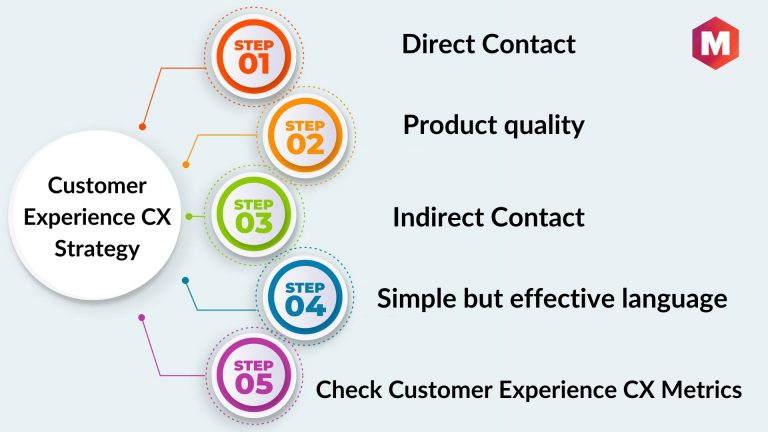 M

Customer Experience CX Strategy

STEP 01
Direct Contact

STEP 02
Product quality

STEP 03
Indirect Contact

STEP 04
Simple but effective language

STEP 05
Check Customer Experience CX Metrics